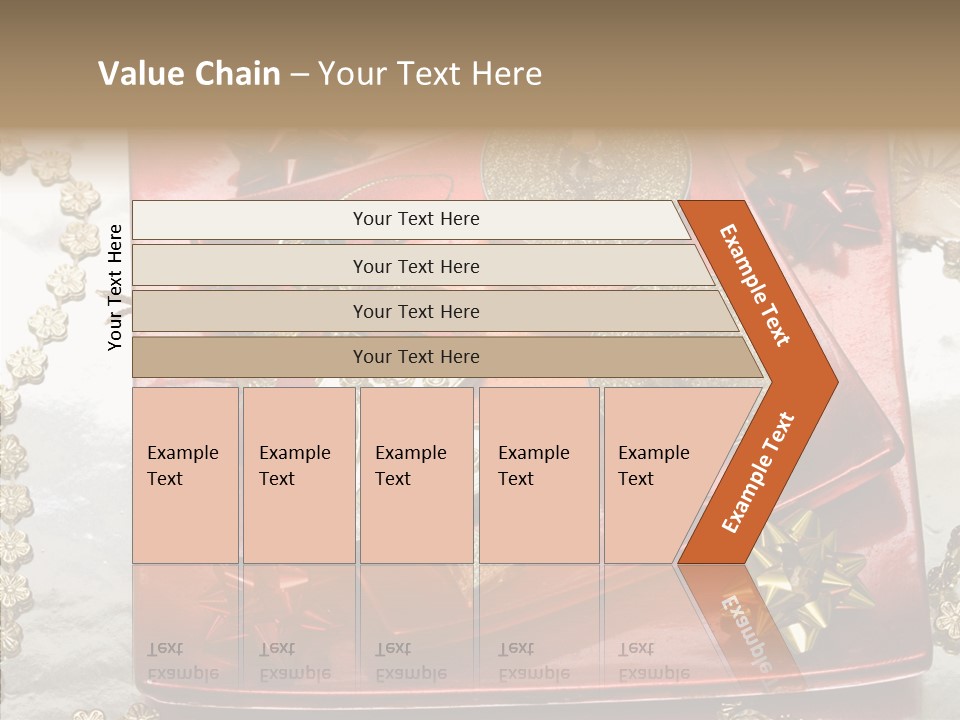 Value Chain – Your Text Here

Your Text Here

Your Text Here

Your Text Here

Your Text Here

Your Text Here

Example Text

Example Text

Example Text

Example Text

Example Text

Example Text

Example Text